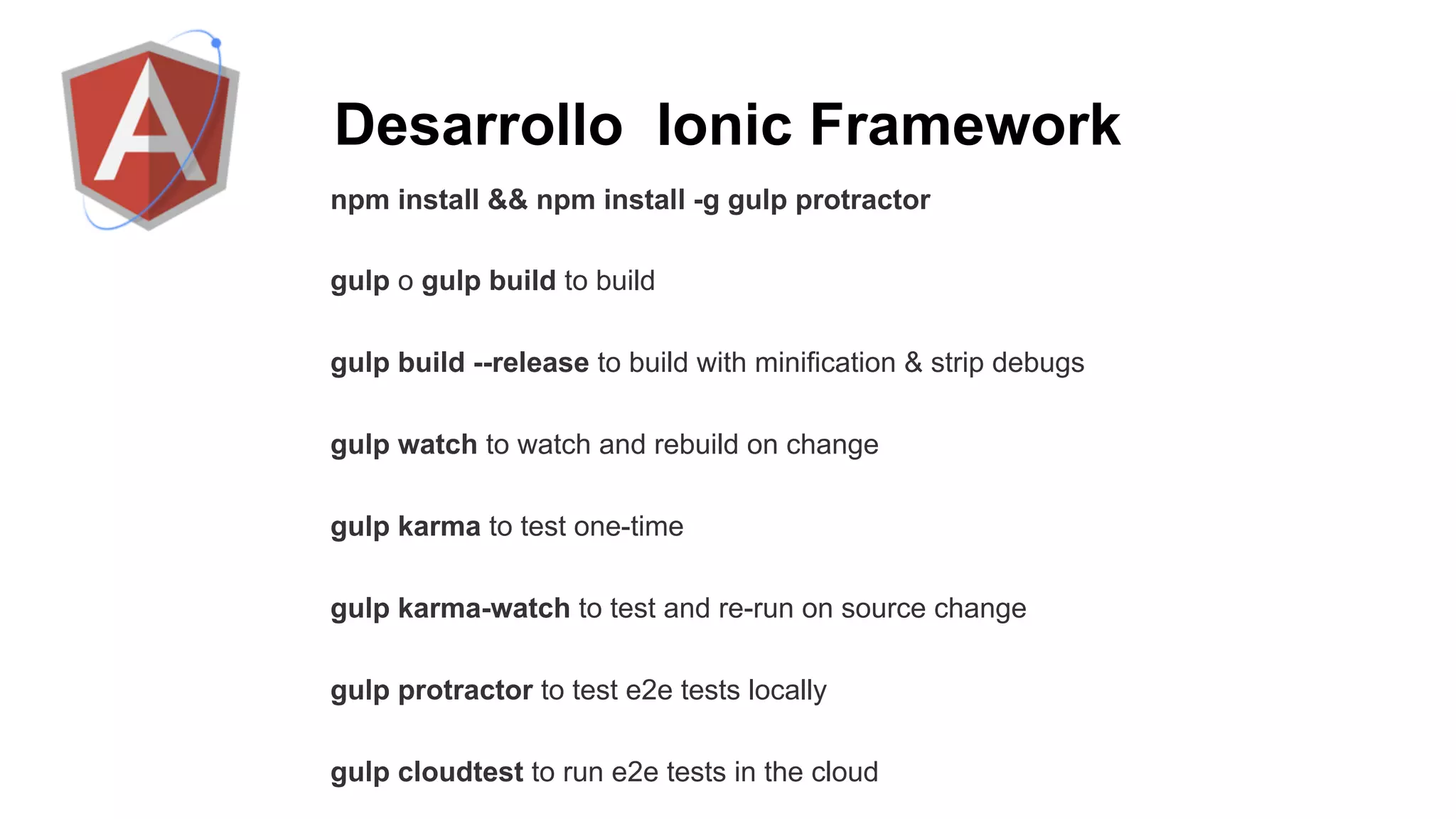 A

Desarrollo  Ionic Framework

npm install && npm install -g gulp protractor

gulp o gulp build to build

gulp build --release to build with minification & strip debugs

gulp watch to watch and rebuild on change

gulp karma to test one-time

gulp karma-watch to test and re-run on source change

gulp protractor to test e2e tests locally

gulp cloudtest to run e2e tests in the cloud